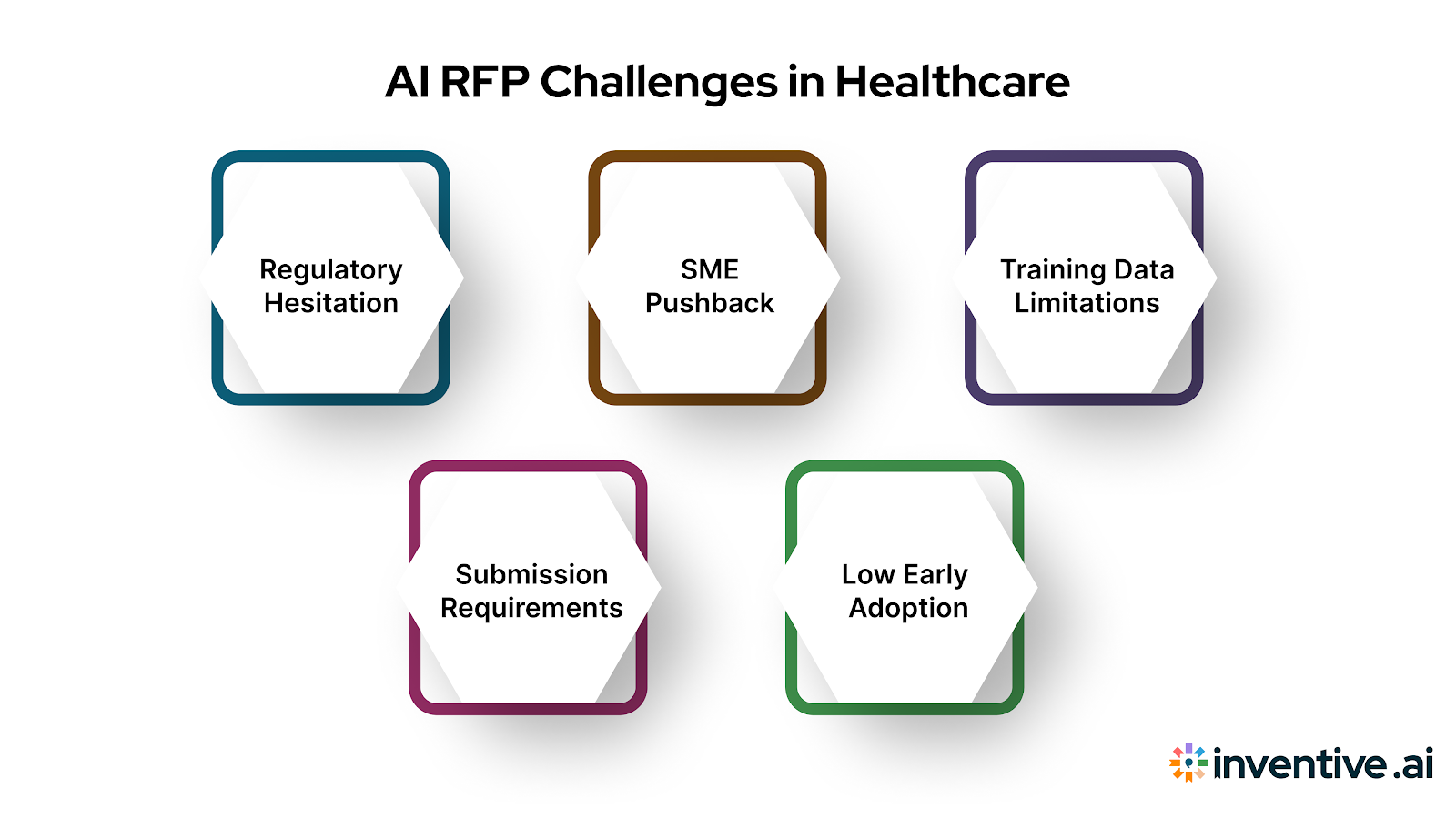 AI RFP Challenges in Healthcare

Regulatory Hesitation

SME Pushback

Training Data Limitations

Submission Requirements

Low Early Adoption

inventive.ai